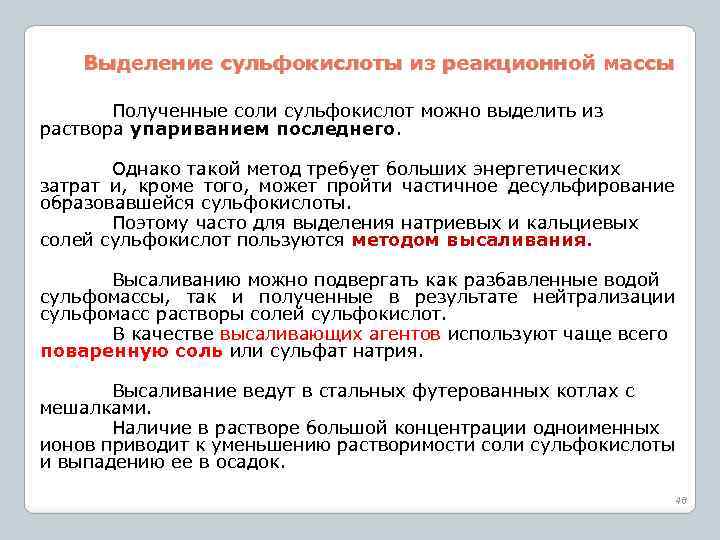 Выделение сульфокислоты из реакционной массы

Полученные соли сульфокислот можно выделить из раствора упариванием последнего.

Однако такой метод требует больших энергетических затрат и, кроме того, может пройти частичное десульфирование образовавшейся сульфокислоты.

Поэтому часто для выделения натриевых и кальциевых солей сульфокислот пользуются методом высаливания.

Высаливанию можно подвергать как разбавленные водой сульфомассы, так и полученные в результате нейтрализации сульфомасс растворы солей сульфокислот.

В качестве высаливающих агентов используют чаще всего поваренную соль или сульфат натрия.

Высаливание ведут в стальных футерованных котлах с мешалками.

Наличие в растворе большой концентрации одноименных ионов приводит к уменьшению растворимости соли сульфокислоты и выпадению ее в осадок.

48